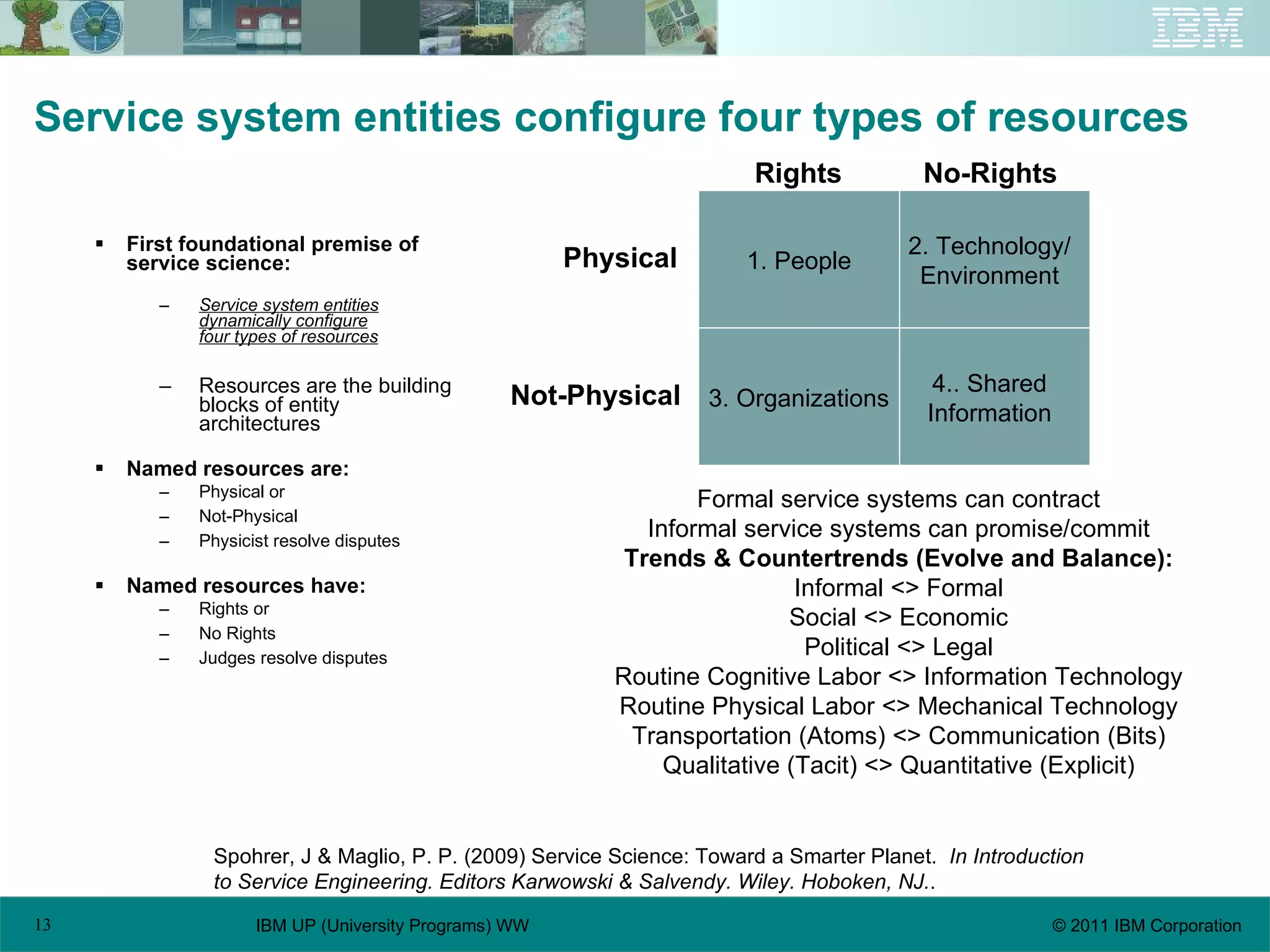 IBM

Service system entities configure four types of resources

▪ First foundational premise of service science:
– Service system entities dynamically configure four types of resources
– Resources are the building blocks of entity architectures

▪ Named resources are:
– Physical or
– Not-Physical
– Physicist resolve disputes

▪ Named resources have:
– Rights or
– No Rights
– Judges resolve disputes

| | Rights | No-Rights |
|---|---|---|
| Physical | 1. People | 2. Technology/ Environment |
| Not-Physical | 3. Organizations | 4.. Shared Information |

Formal service systems can contract
Informal service systems can promise/commit
Trends & Countertrends (Evolve and Balance):
Informal <> Formal
Social <> Economic
Political <> Legal
Routine Cognitive Labor <> Information Technology
Routine Physical Labor <> Mechanical Technology
Transportation (Atoms) <> Communication (Bits)
Qualitative (Tacit) <> Quantitative (Explicit)

Spohrer, J & Maglio, P. P. (2009) Service Science: Toward a Smarter Planet. In Introduction to Service Engineering. Editors Karwowski & Salvendy. Wiley. Hoboken, NJ..

13 IBM UP (University Programs) WW © 2011 IBM Corporation